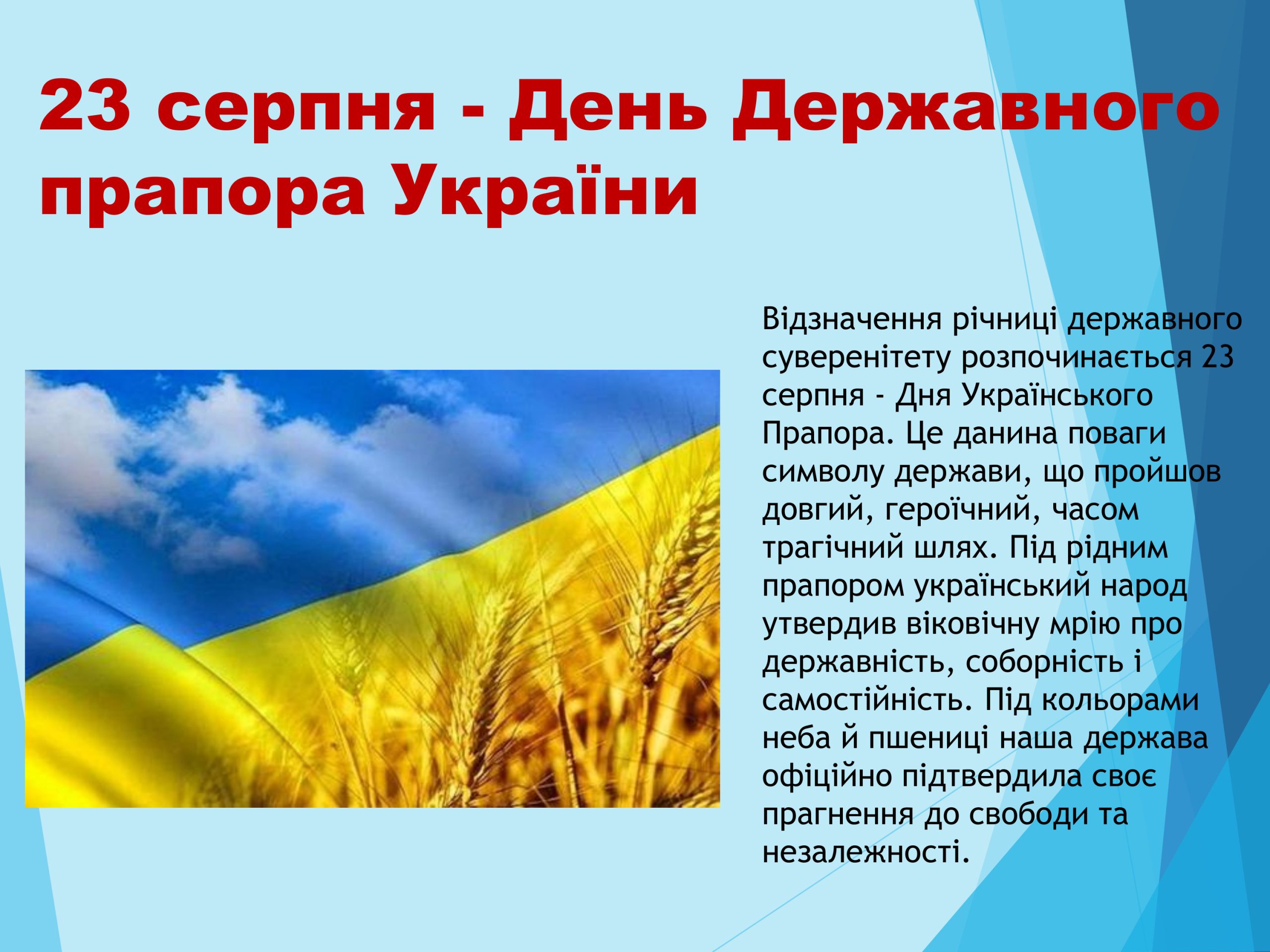 23 серпня - День Державного прапора України

Відзначення річниці державного суверенітету розпочинається 23 серпня - Дня Українського Прапора. Це данина поваги символу держави, що пройшов довгий, героїчний, часом трагічний шлях. Під рідним прапором український народ утвердив віковічну мрію про державність, соборність і самостійність. Під кольорами неба й пшениці наша держава офіційно підтвердила своє прагнення до свободи та незалежності.